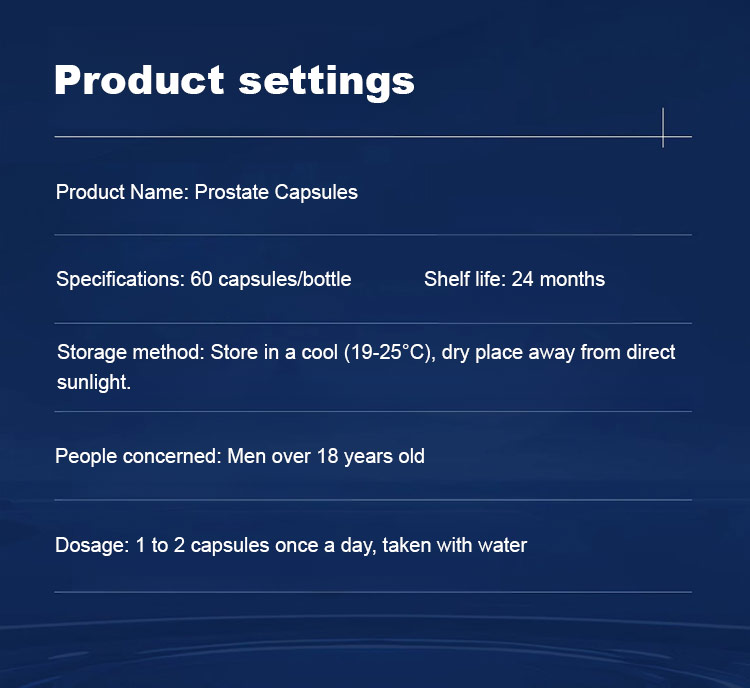 Product settings

Product Name: Prostate Capsules

Specifications: 60 capsules/bottle Shelf life: 24 months

Storage method: Store in a cool (19-25°C), dry place away from direct sunlight.

People concerned: Men over 18 years old

Dosage: 1 to 2 capsules once a day, taken with water